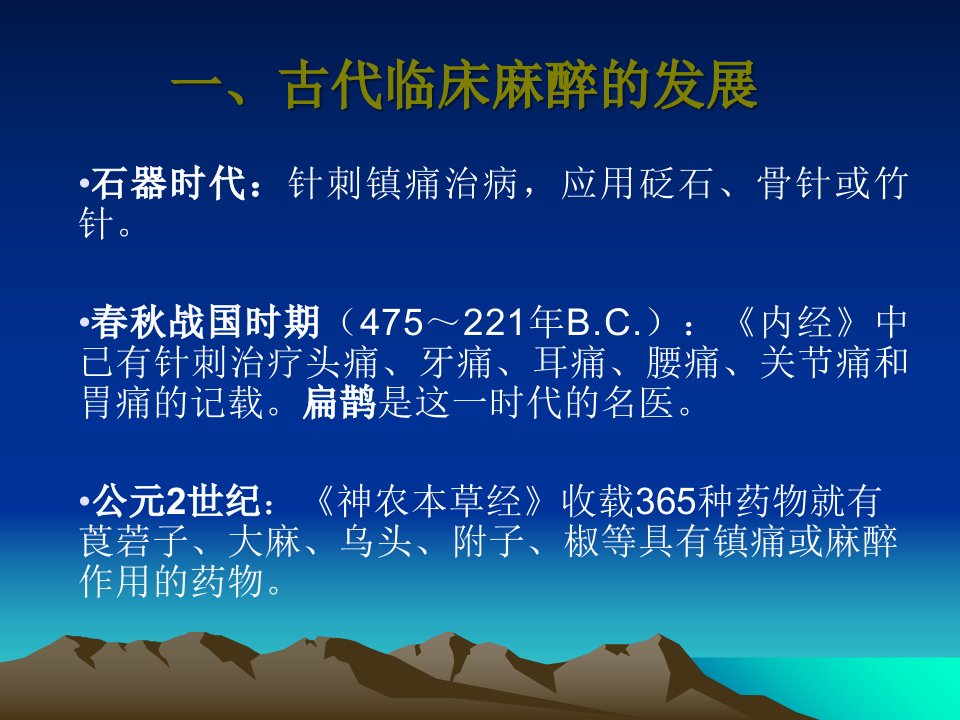 一、古代临床麻醉的发展

•石器时代：针刺镇痛治病，应用砭石、骨针或竹针。

•春秋战国时期（475～221年B.C.）：《内经》中已有针刺治疗头痛、牙痛、耳痛、腰痛、关节痛和胃痛的记载。扁鹊是这一时代的名医。

•公元2世纪：《神农本草经》收载365种药物就有莨菪子、大麻、乌头、附子、椒等具有镇痛或麻醉作用的药物。